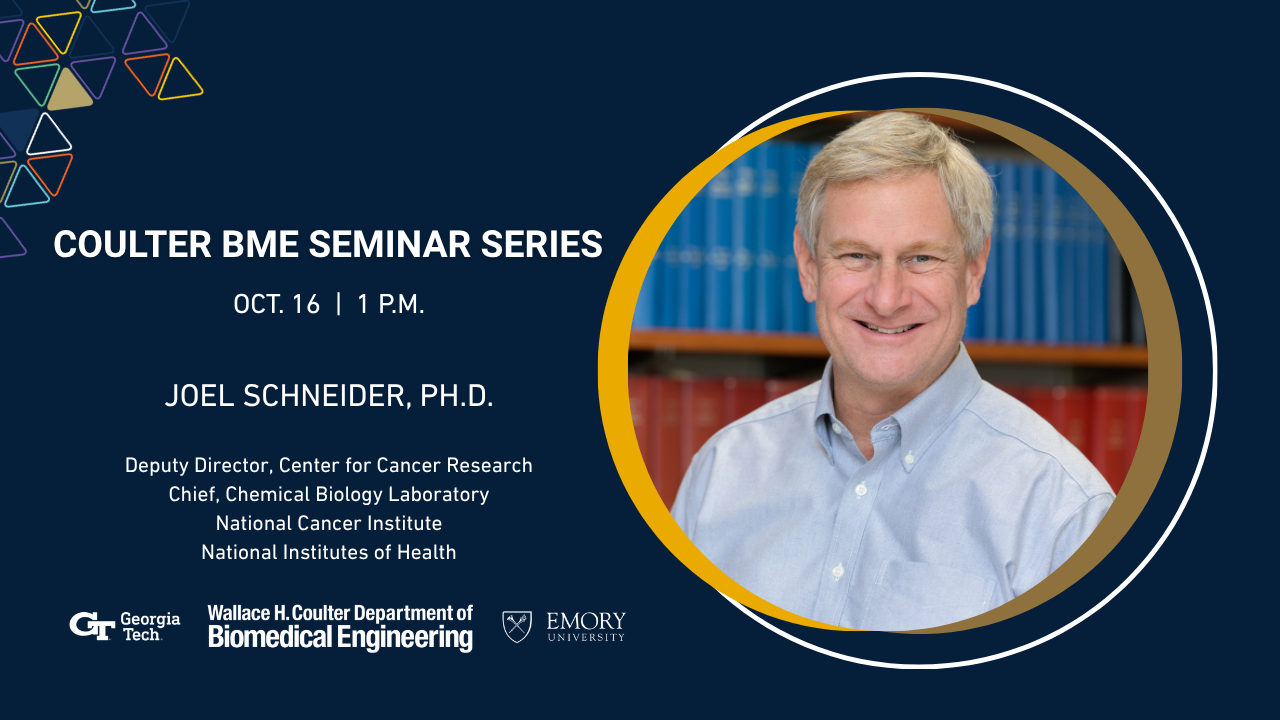 COULTER BME SEMINAR SERIES

OCT. 16 | 1 P.M.

JOEL SCHNEIDER, PH.D.

Deputy Director, Center for Cancer Research
Chief, Chemical Biology Laboratory
National Cancer Institute
National Institutes of Health

GT Georgia Tech

Wallace H. Coulter Department of Biomedical Engineering

EMORY UNIVERSITY